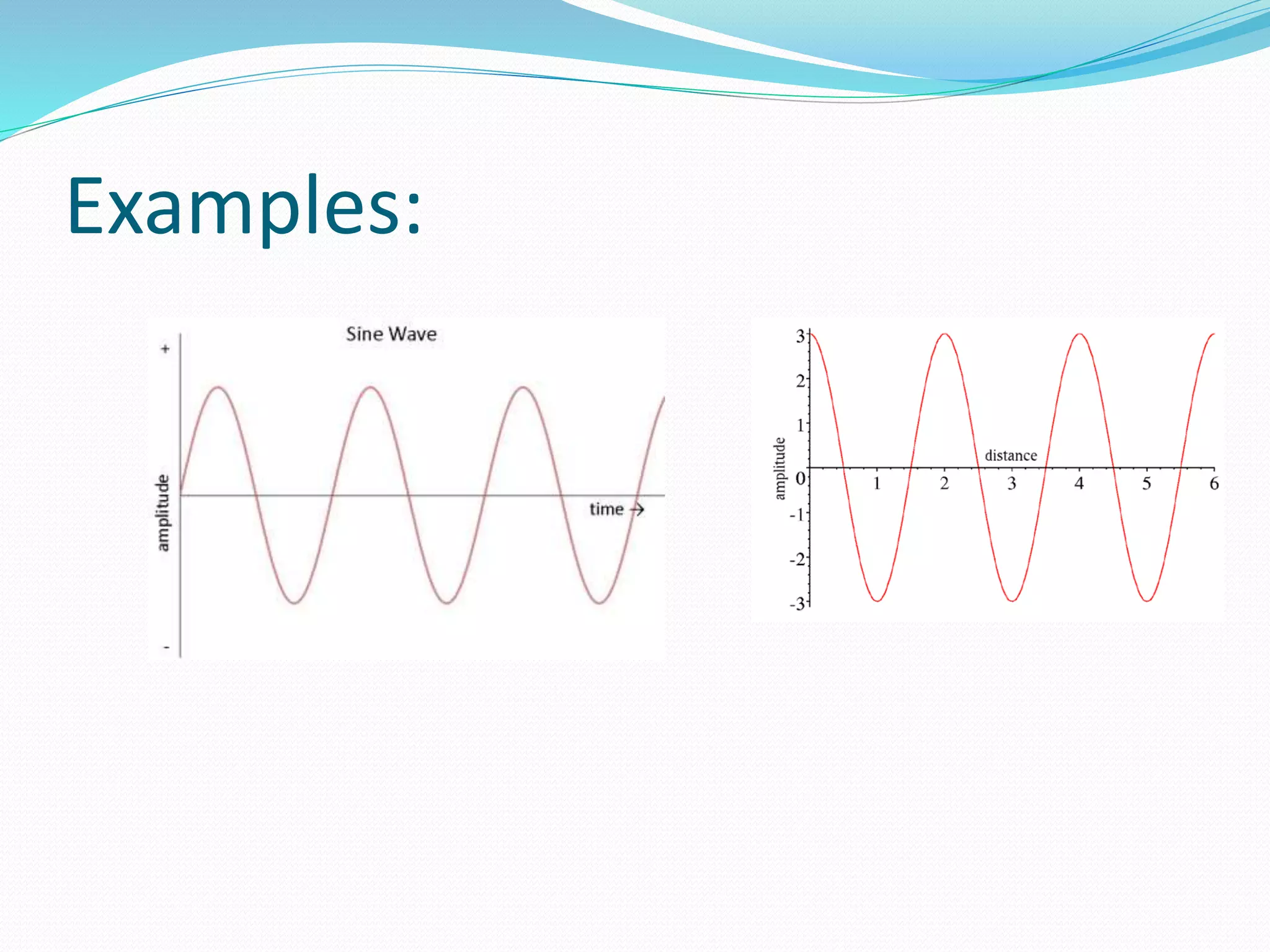 Examples:

Sine Wave

+

amplitude

time →

-

3
2
1
0
-1
-2
-3

amplitude

distance

1 2 3 4 5 6